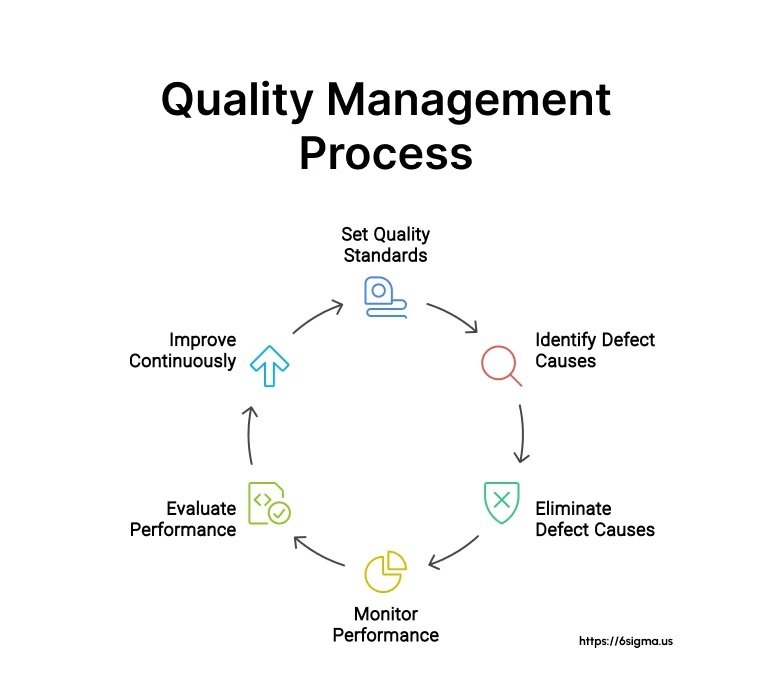 Quality Management Process

Set Quality Standards

Identify Defect Causes

Eliminate Defect Causes

Monitor Performance

Evaluate Performance

Improve Continuously

https://6sigma.us